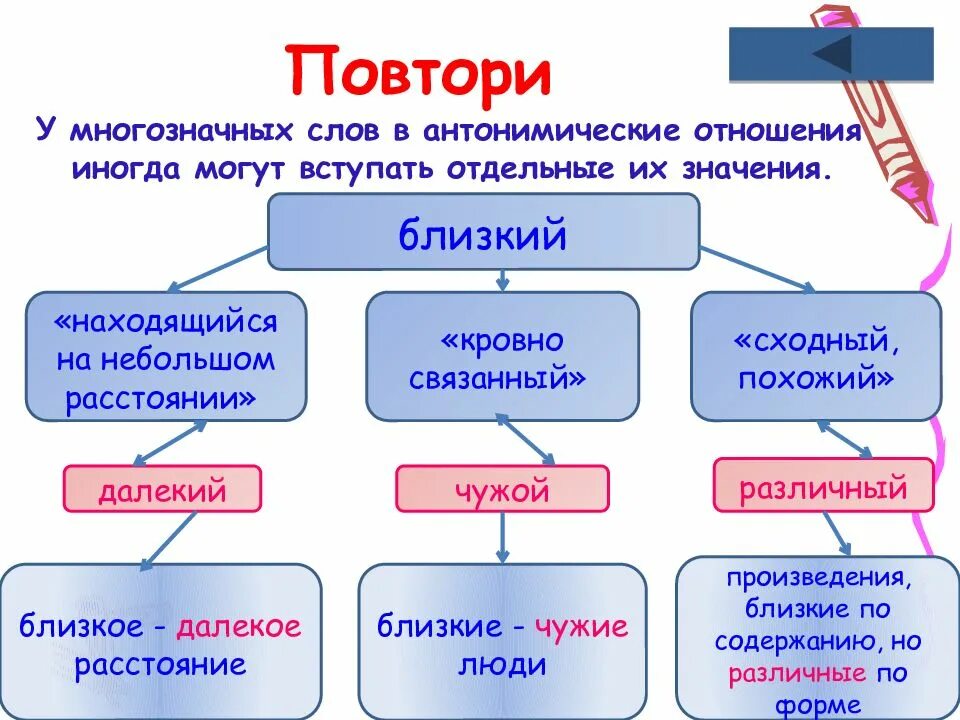 Повтори

У многозначных слов в антонимические отношения иногда могут вступать отдельные их значения.

близкий

«находящийся на небольшом расстоянии»

«кровно связанный»

«сходный, похожий»

далекий

чужой

различный

близкое - далекое расстояние

близкие - чужие люди

произведения, близкие по содержанию, но различные по форме